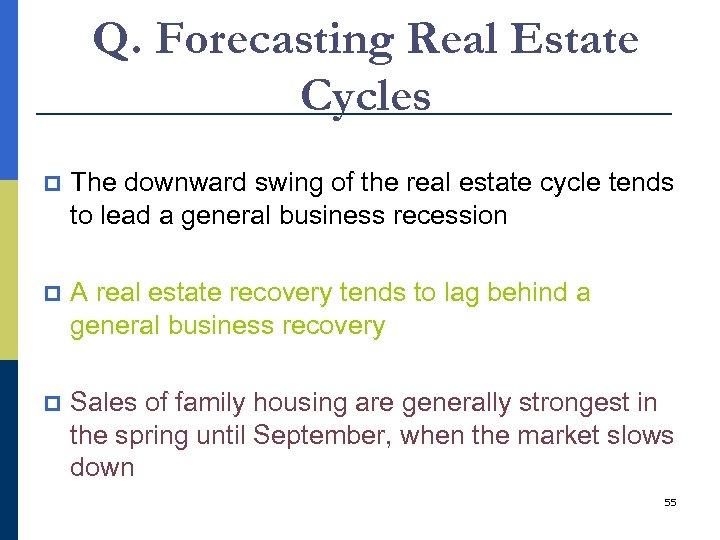 Q. Forecasting Real Estate Cycles

The downward swing of the real estate cycle tends to lead a general business recession

A real estate recovery tends to lag behind a general business recovery

Sales of family housing are generally strongest in the spring until September, when the market slows down

55